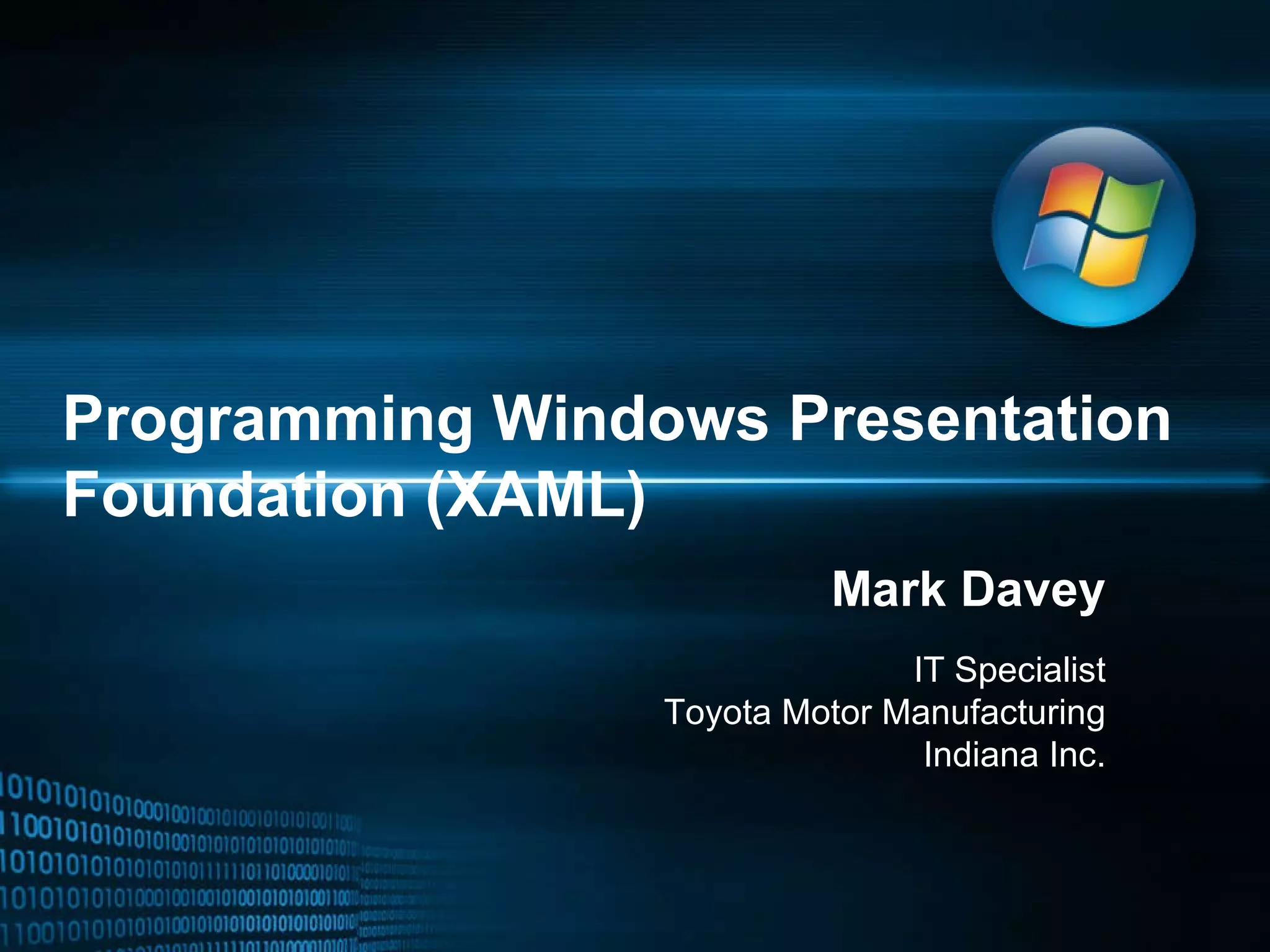 Programming Windows Presentation Foundation (XAML)

Mark Davey

IT Specialist
Toyota Motor Manufacturing
Indiana Inc.